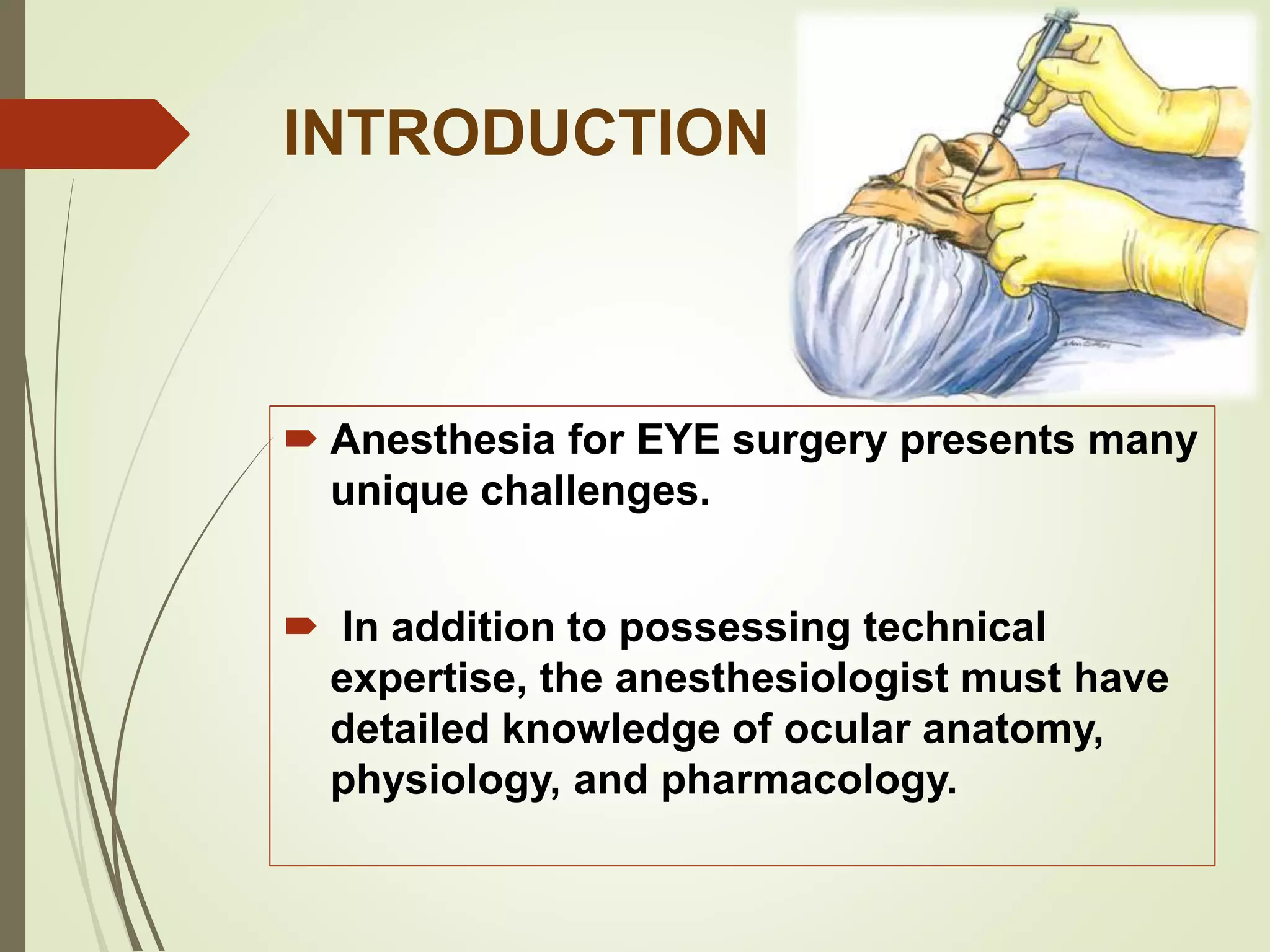 INTRODUCTION

Anesthesia for EYE surgery presents many unique challenges.

In addition to possessing technical expertise, the anesthesiologist must have detailed knowledge of ocular anatomy, physiology, and pharmacology.